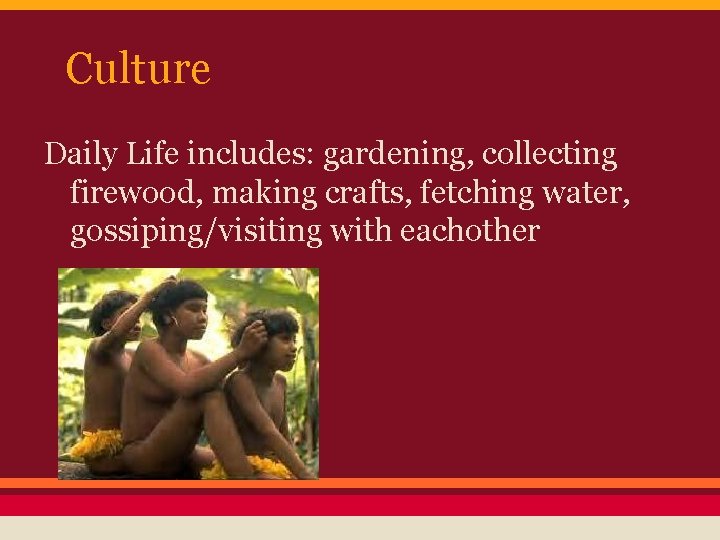 Culture

Daily Life includes: gardening, collecting firewood, making crafts, fetching water, gossiping/visiting with eachother